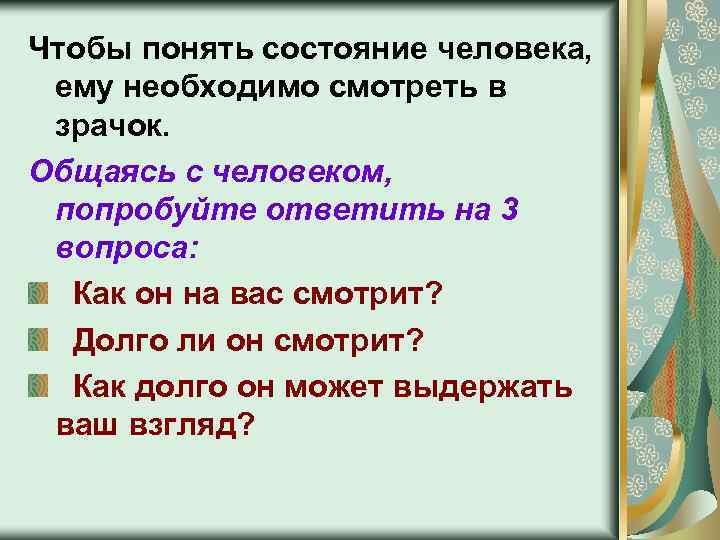 Чтобы понять состояние человека, ему необходимо смотреть в зрачок.

Общаясь с человеком, попробуйте ответить на 3 вопроса:

Как он на вас смотрит?

Долго ли он смотрит?

Как долго он может выдержать ваш взгляд?